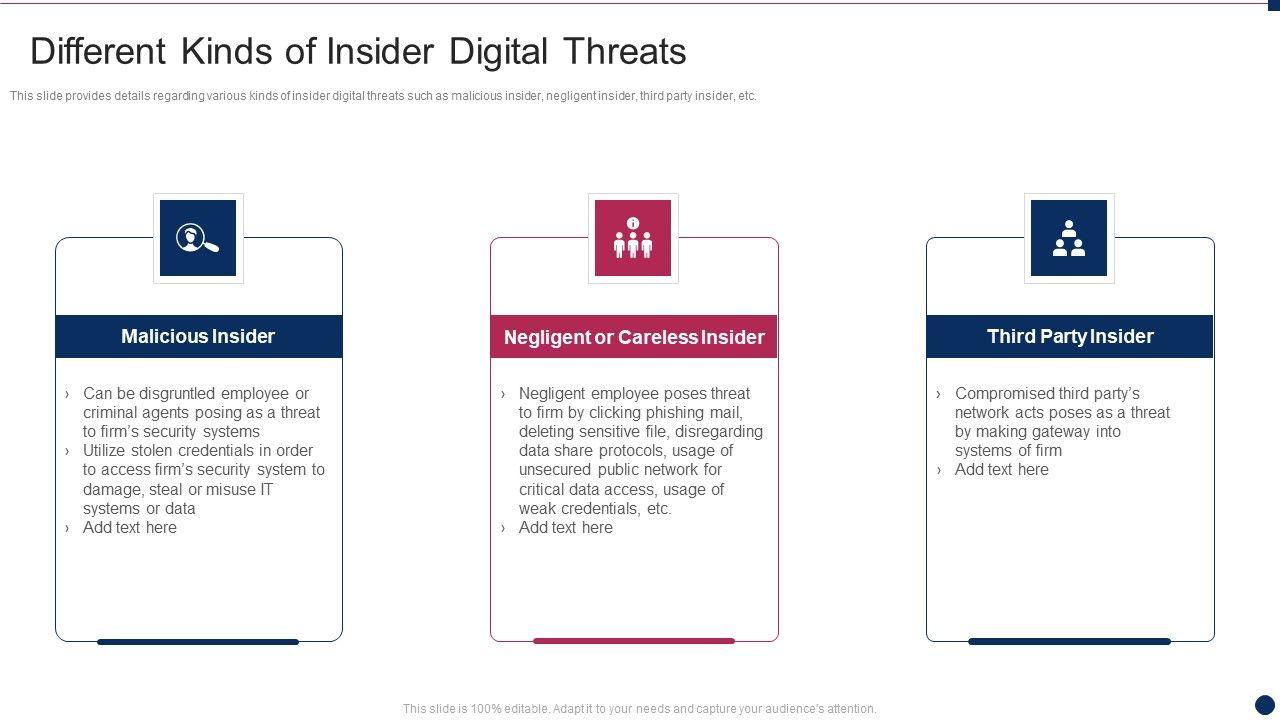 Different Kinds of Insider Digital Threats

This slide provides details regarding various kinds of insider digital threats such as malicious insider, negligent insider, third party insider, etc.

Malicious Insider

› Can be disgruntled employee or criminal agents posing as a threat to firm's security systems
› Utilize stolen credentials in order to access firm's security system to damage, steal or misuse IT systems or data
› Add text here

Negligent or Careless Insider

› Negligent employee poses threat to firm by clicking phishing mail, deleting sensitive file, disregarding data share protocols, usage of unsecured public network for critical data access, usage of weak credentials, etc.
› Add text here

Third Party Insider

› Compromised third party's network acts poses as a threat by making gateway into systems of firm
› Add text here

This slide is 100% editable. Adapt it to your needs and capture your audience's attention.